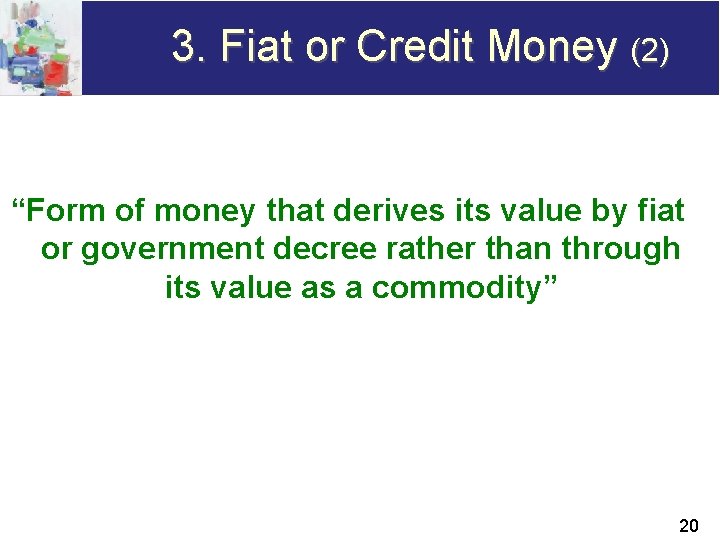 3. Fiat or Credit Money (2)

“Form of money that derives its value by fiat or government decree rather than through its value as a commodity”

20